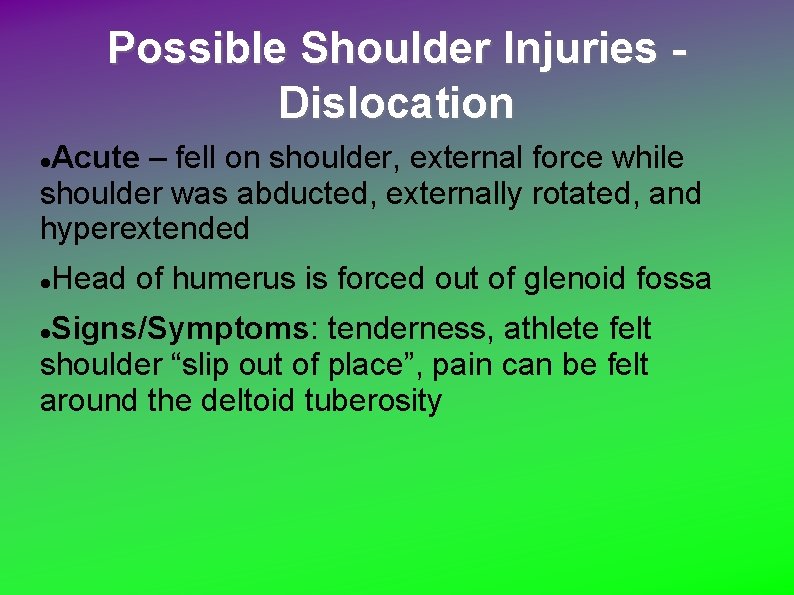 Possible Shoulder Injuries - Dislocation

●Acute – fell on shoulder, external force while shoulder was abducted, externally rotated, and hyperextended

●Head of humerus is forced out of glenoid fossa

●Signs/Symptoms: tenderness, athlete felt shoulder “slip out of place”, pain can be felt around the deltoid tuberosity